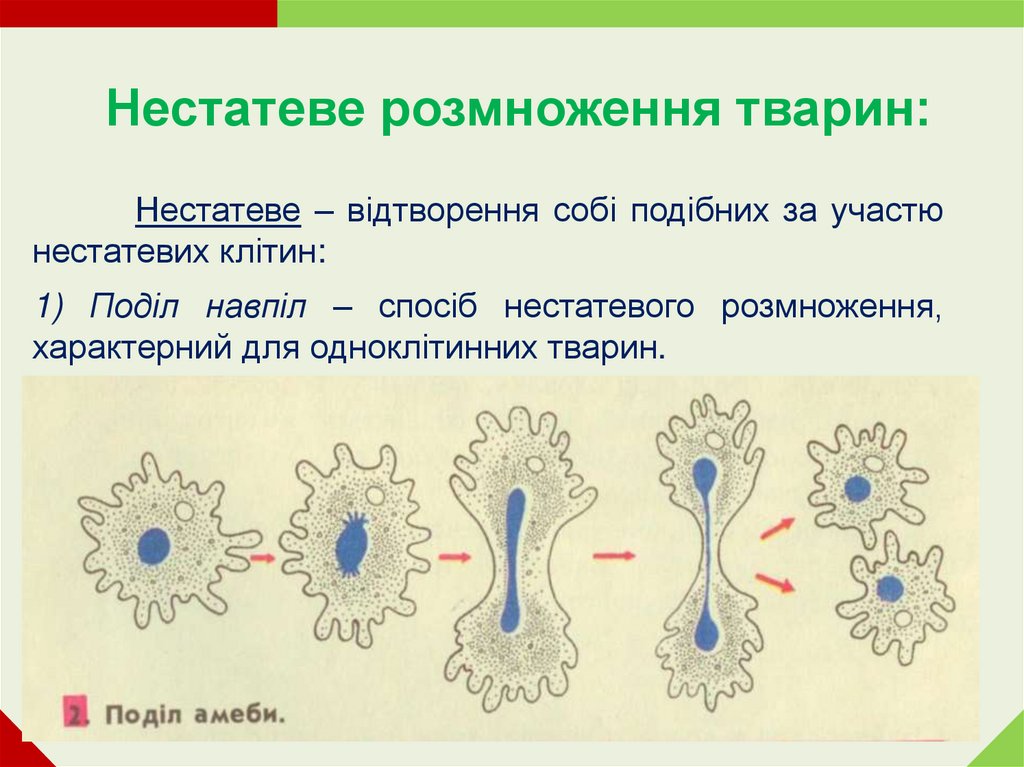 Нестатеве розмноження тварин:

Нестатеве – відтворення собі подібних за участю нестатевих клітин:

1) Поділ навпіл – спосіб нестатевого розмноження, характерний для одноклітинних тварин.

2. Поділ амеби.